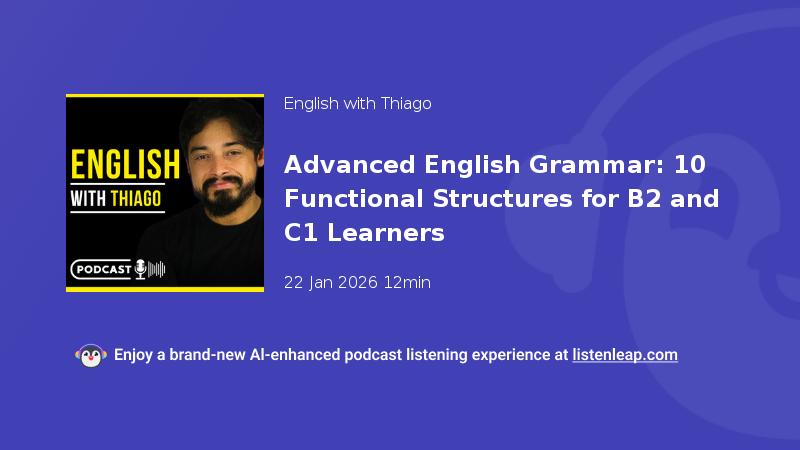 ENGLISH
WITH THIAGO
PODCAST

English with Thiago

Advanced English Grammar: 10 Functional Structures for B2 and C1 Learners

22 Jan 2026 12min

Enjoy a brand-new AI-enhanced podcast listening experience at listenleap.com